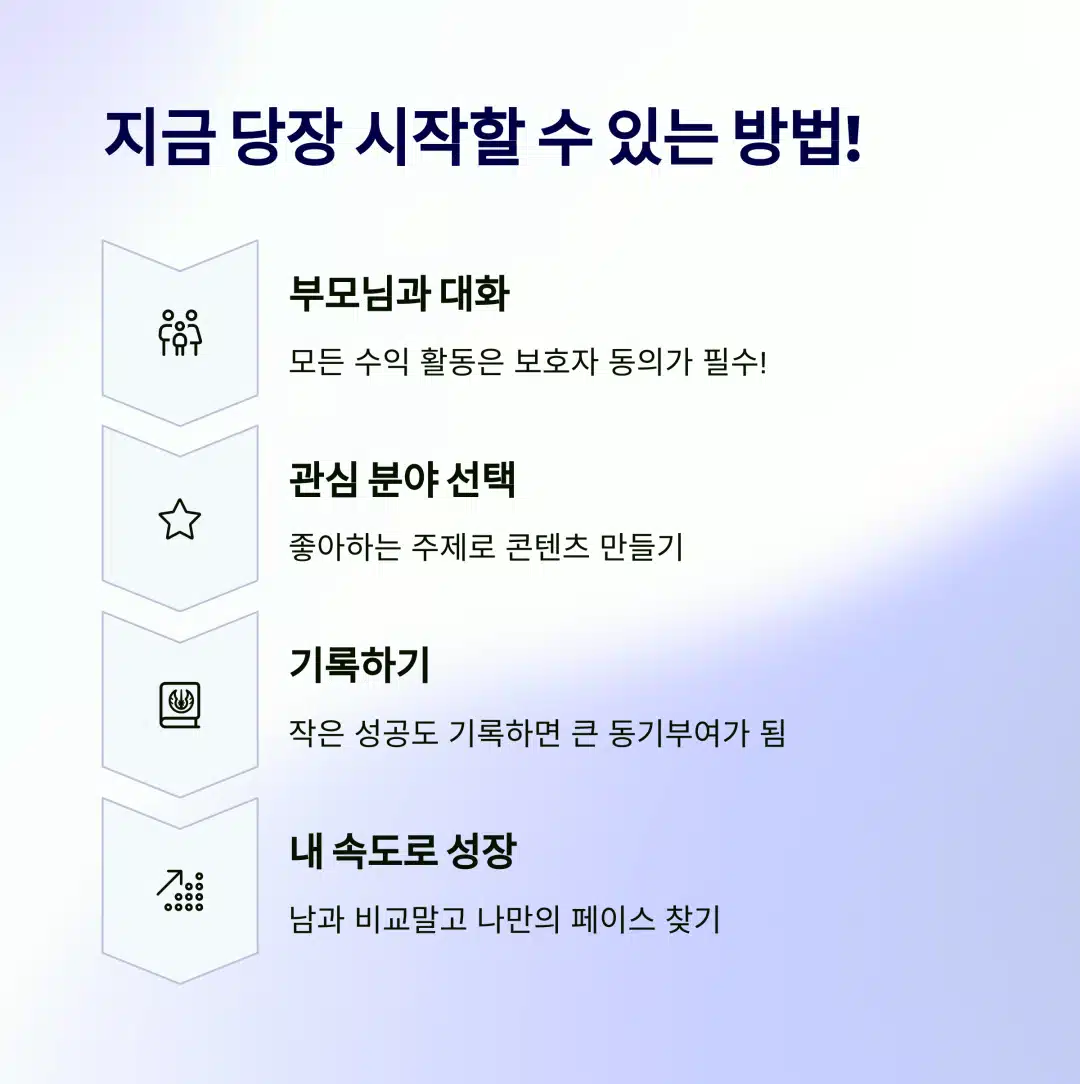 지금 당장 시작할 수 있는 방법!

부모님과 대화

모든 수익 활동은 보호자 동의가 필수!

관심 분야 선택

좋아하는 주제로 콘텐츠 만들기

기록하기

작은 성공도 기록하면 큰 동기부여가 됨

내 속도로 성장

남과 비교말고 나만의 페이스 찾기